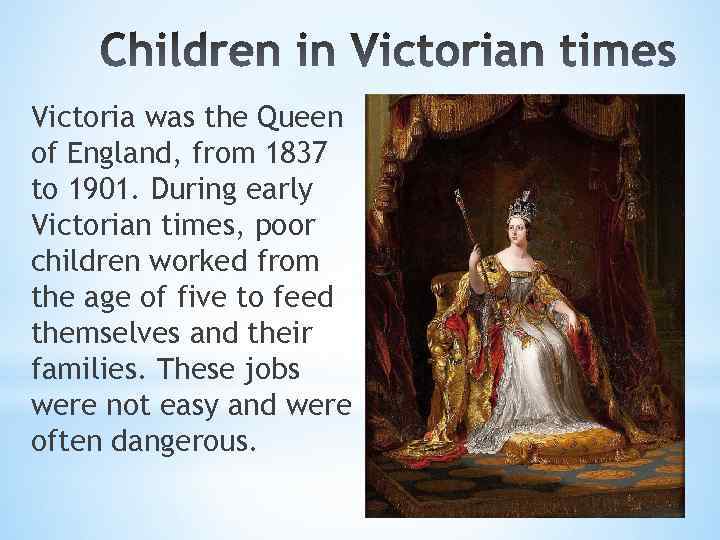 Children in Victorian times

Victoria was the Queen of England, from 1837 to 1901. During early Victorian times, poor children worked from the age of five to feed themselves and their families. These jobs were not easy and were often dangerous.